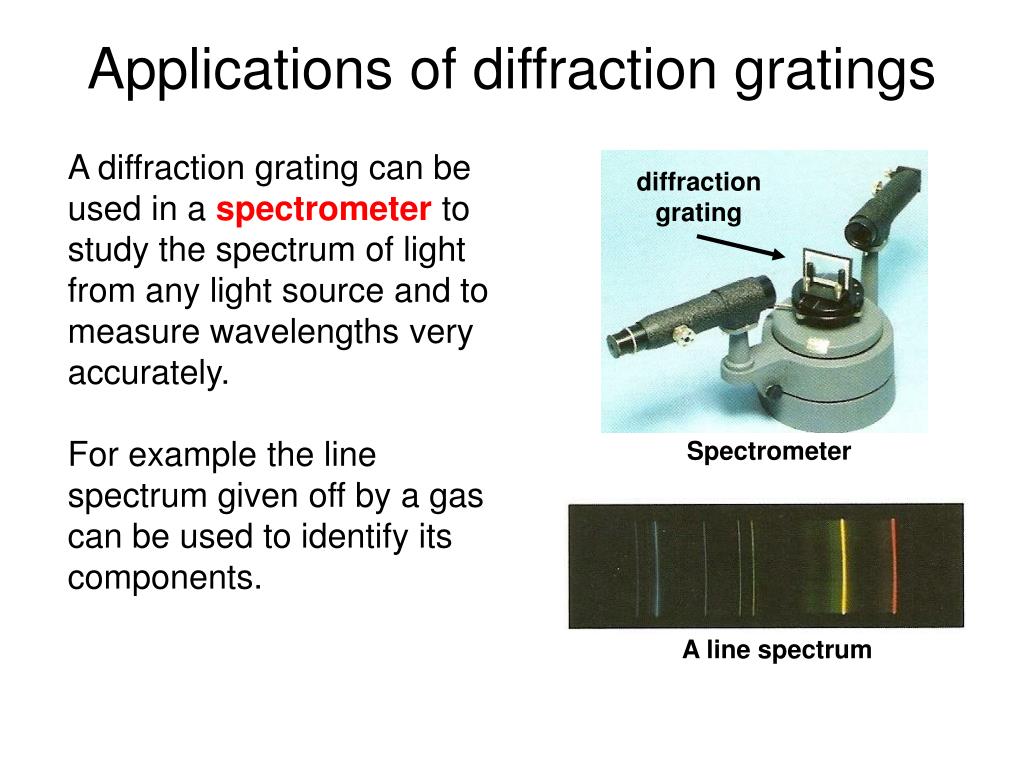 Applications of diffraction gratings

A diffraction grating can be used in a spectrometer to study the spectrum of light from any light source and to measure wavelengths very accurately.

For example the line spectrum given off by a gas can be used to identify its components.

diffraction grating

Spectrometer

A line spectrum